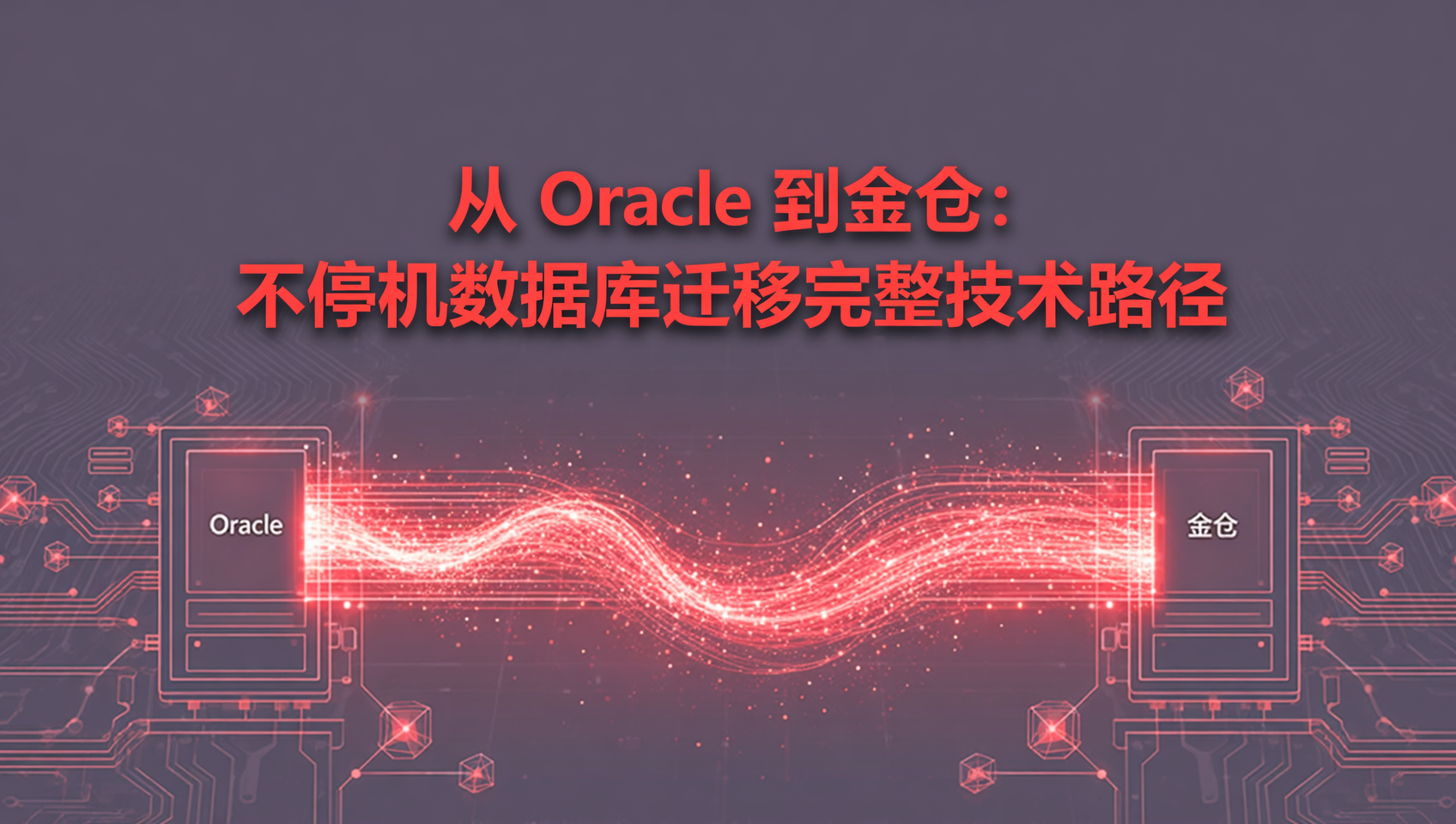 从 Oracle 到金仓：
不停机数据库迁移完整技术路径

Oracle

金仓